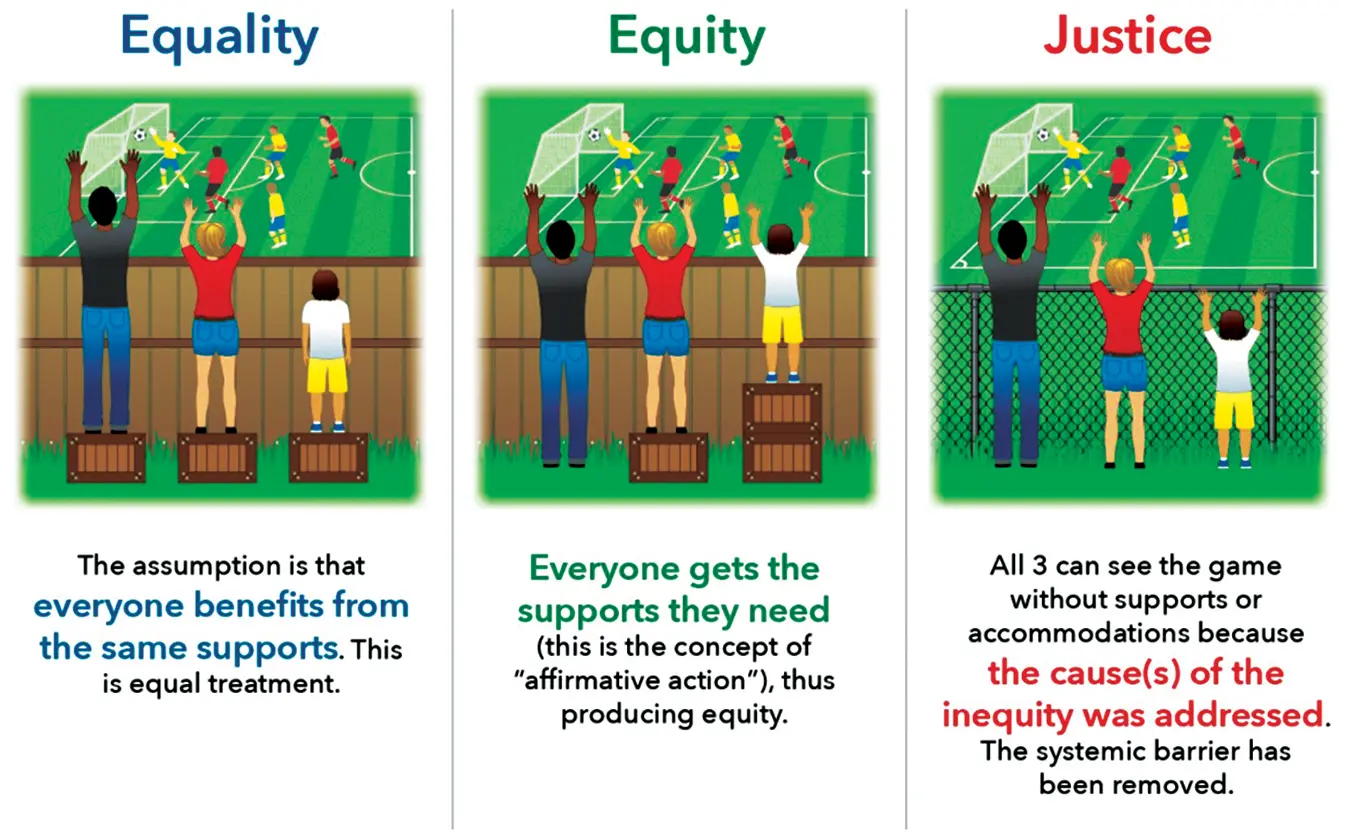 Equality

The assumption is that everyone benefits from the same supports. This is equal treatment.

Equity

Everyone gets the supports they need (this is the concept of "affirmative action"), thus producing equity.

Justice

All 3 can see the game without supports or accommodations because the cause(s) of the inequity was addressed. The systemic barrier has been removed.